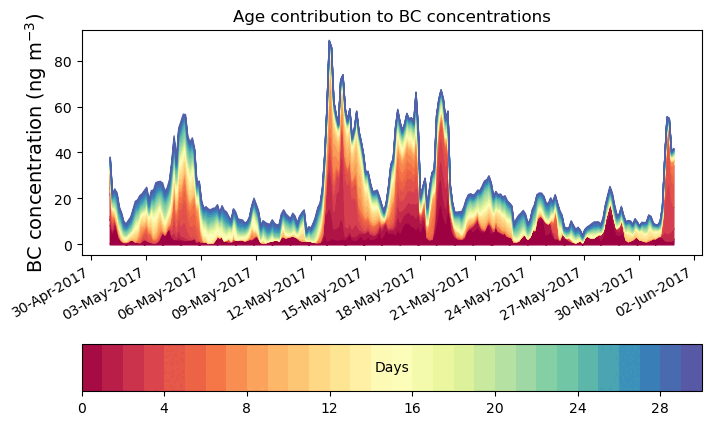 Age contribution to BC concentrations

BC concentration (ng m$^{-3}$)

80
60
40
20
0

30-Apr-2017
03-May-2017
06-May-2017
09-May-2017
12-May-2017
15-May-2017
18-May-2017
21-May-2017
24-May-2017
27-May-2017
30-May-2017
02-Jun-2017

Days

0
4
8
12
16
20
24
28